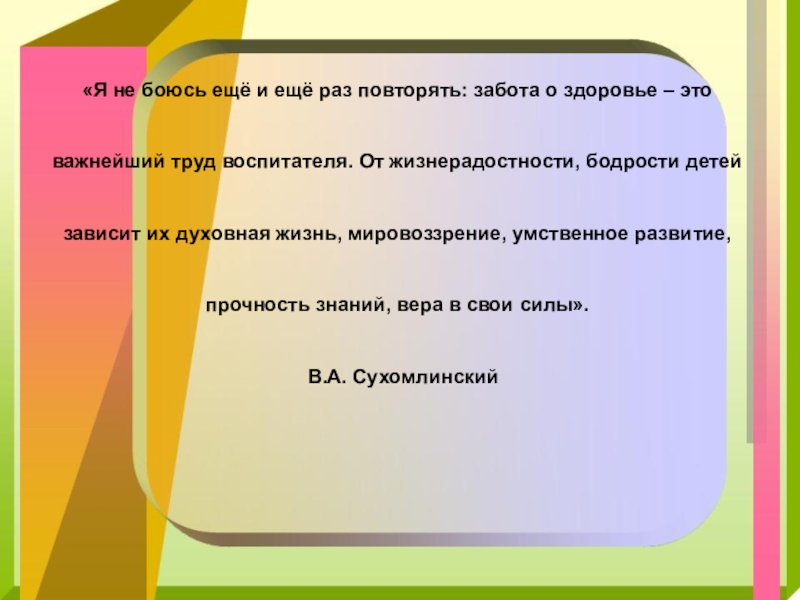 «Я не боюсь ещё и ещё раз повторять: забота о здоровье – это важнейший труд воспитателя. От жизнерадостности, бодрости детей зависит их духовная жизнь, мировоззрение, умственное развитие, прочность знаний, вера в свои силы».

В.А. Сухомлинский